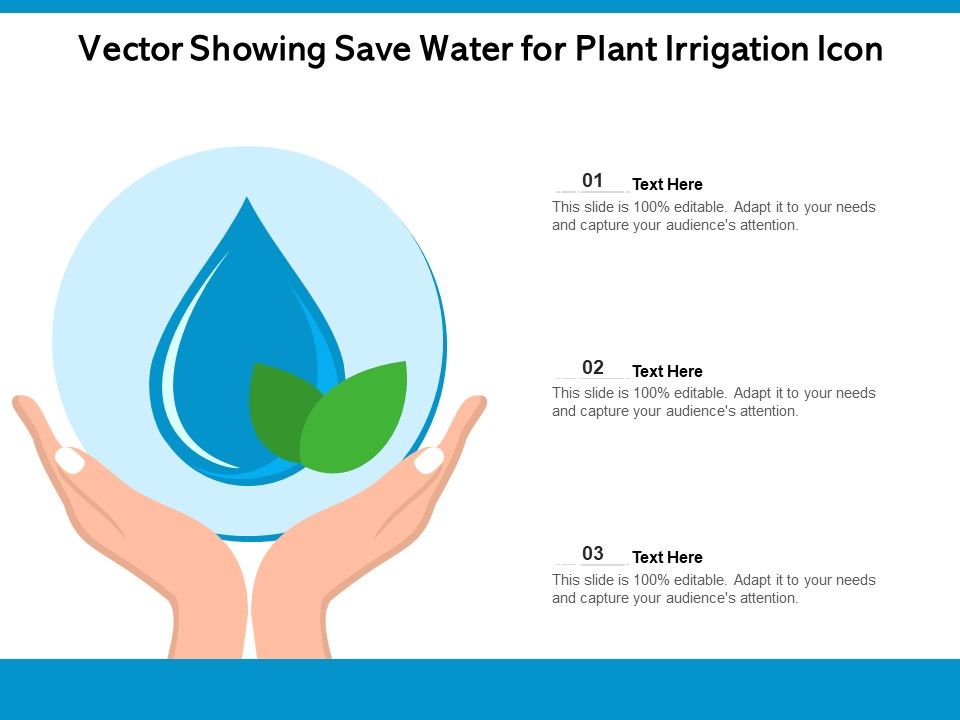 Vector Showing Save Water for Plant Irrigation Icon

01 Text Here
This slide is 100% editable. Adapt it to your needs and capture your audience's attention.

02 Text Here
This slide is 100% editable. Adapt it to your needs and capture your audience's attention.

03 Text Here
This slide is 100% editable. Adapt it to your needs and capture your audience's attention.